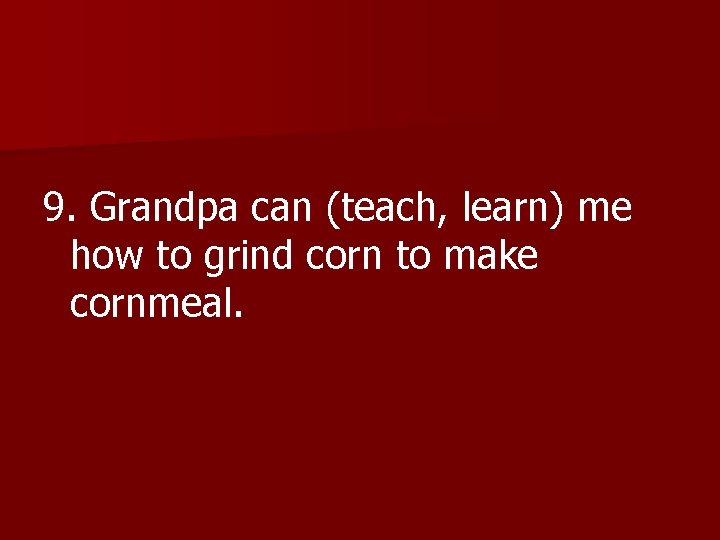 9. Grandpa can (teach, learn) me how to grind corn to make cornmeal.